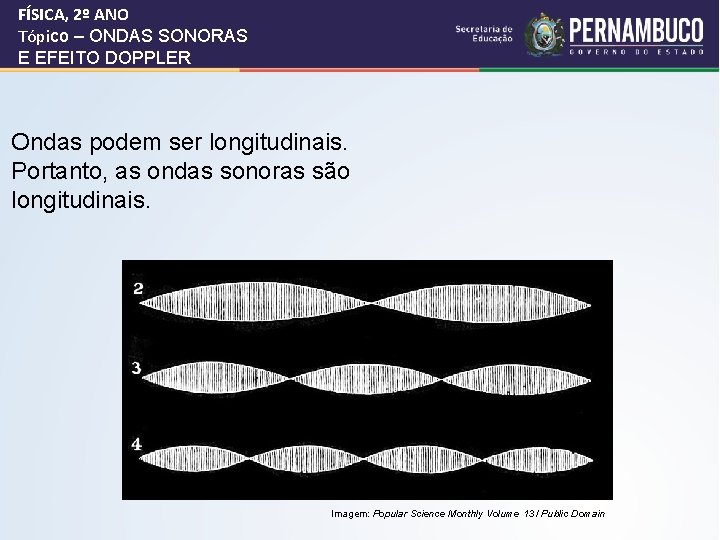 FÍSICA, 2º ANO
Tópico – ONDAS SONORAS
E EFEITO DOPPLER

Secretaria de Educação

PERNAMBUCO
GOVERNO DO ESTADO

Ondas podem ser longitudinais. Portanto, as ondas sonoras são longitudinais.

2

3

4

Imagem: Popular Science Monthly Volume 13 / Public Domain